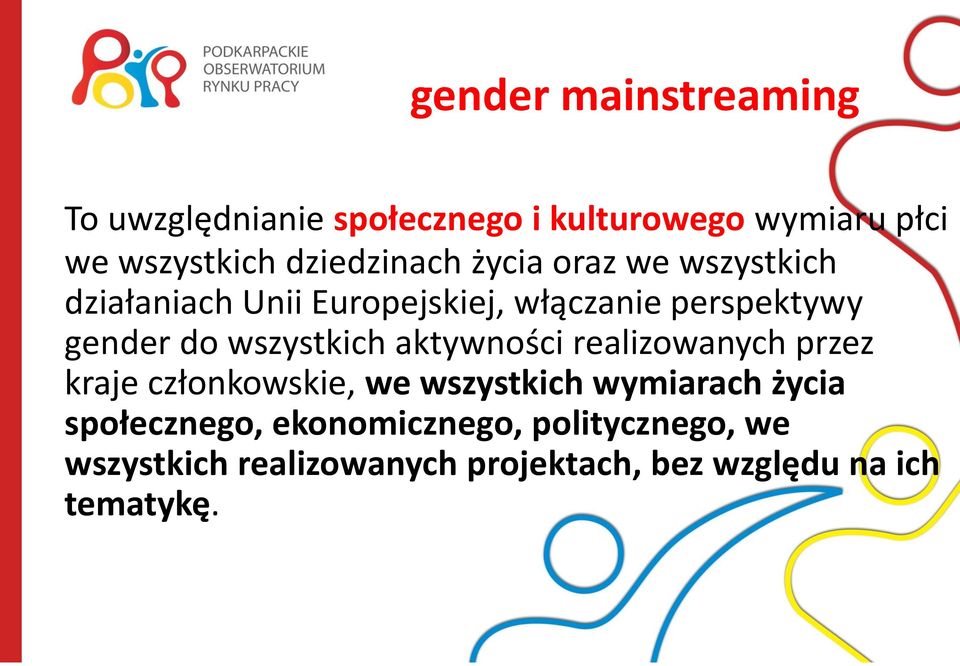 PODKARPACKIE OBSERWATORIUM RYNKU PRACY

gender mainstreaming

To uwzględnianie społecznego i kulturowego wymiaru płci we wszystkich dziedzinach życia oraz we wszystkich działaniach Unii Europejskiej, włączanie perspektywy gender do wszystkich aktywności realizowanych przez kraje członkowskie, we wszystkich wymiarach życia społecznego, ekonomicznego, politycznego, we wszystkich realizowanych projektach, bez względu na ich tematykę.